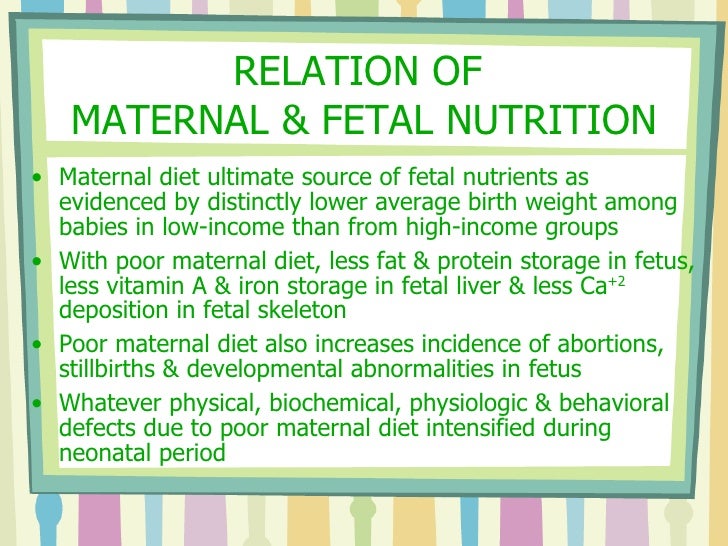 RELATION OF
MATERNAL & FETAL NUTRITION

• Maternal diet ultimate source of fetal nutrients as evidenced by distinctly lower average birth weight among babies in low-income than from high-income groups

• With poor maternal diet, less fat & protein storage in fetus, less vitamin A & iron storage in fetal liver & less $Ca^{+2}$ deposition in fetal skeleton

• Poor maternal diet also increases incidence of abortions, stillbirths & developmental abnormalities in fetus

• Whatever physical, biochemical, physiologic & behavioral defects due to poor maternal diet intensified during neonatal period